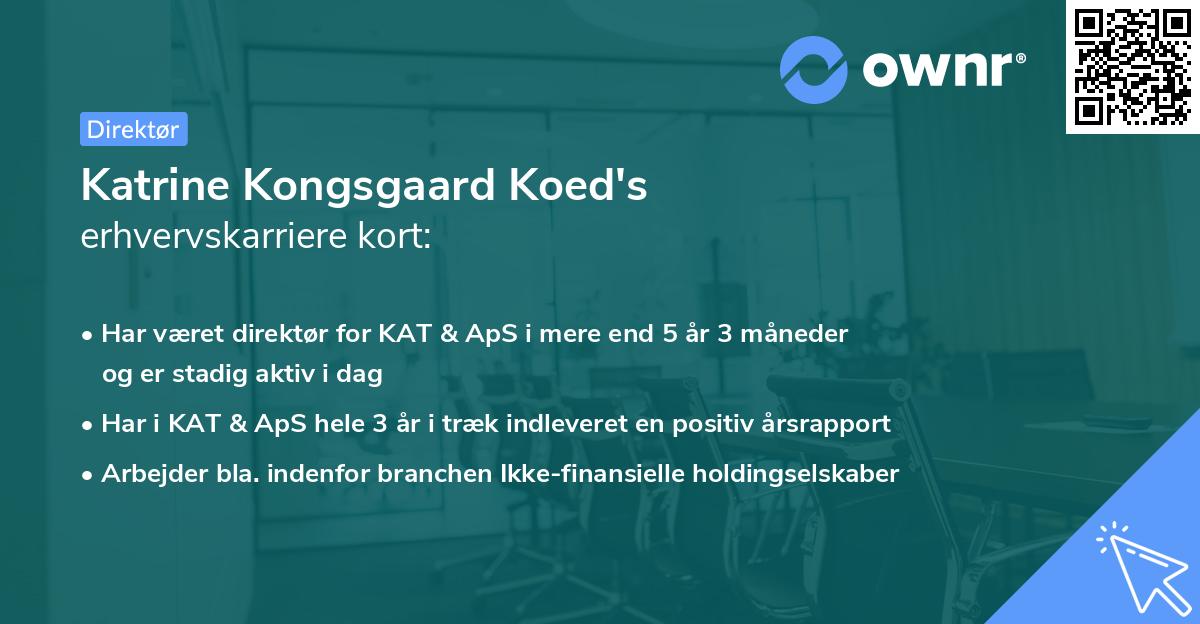 ownr®

Direktør

Katrine Kongsgaard Koed's erhvervskarriere kort:

• Har været direktør for KAT & ApS i mere end 5 år 3 måneder og er stadig aktiv i dag
• Har i KAT & ApS hele 3 år i træk indleveret en positiv årsrapport
• Arbejder bla. indenfor branchen Ikke-finansielle holdingselskaber